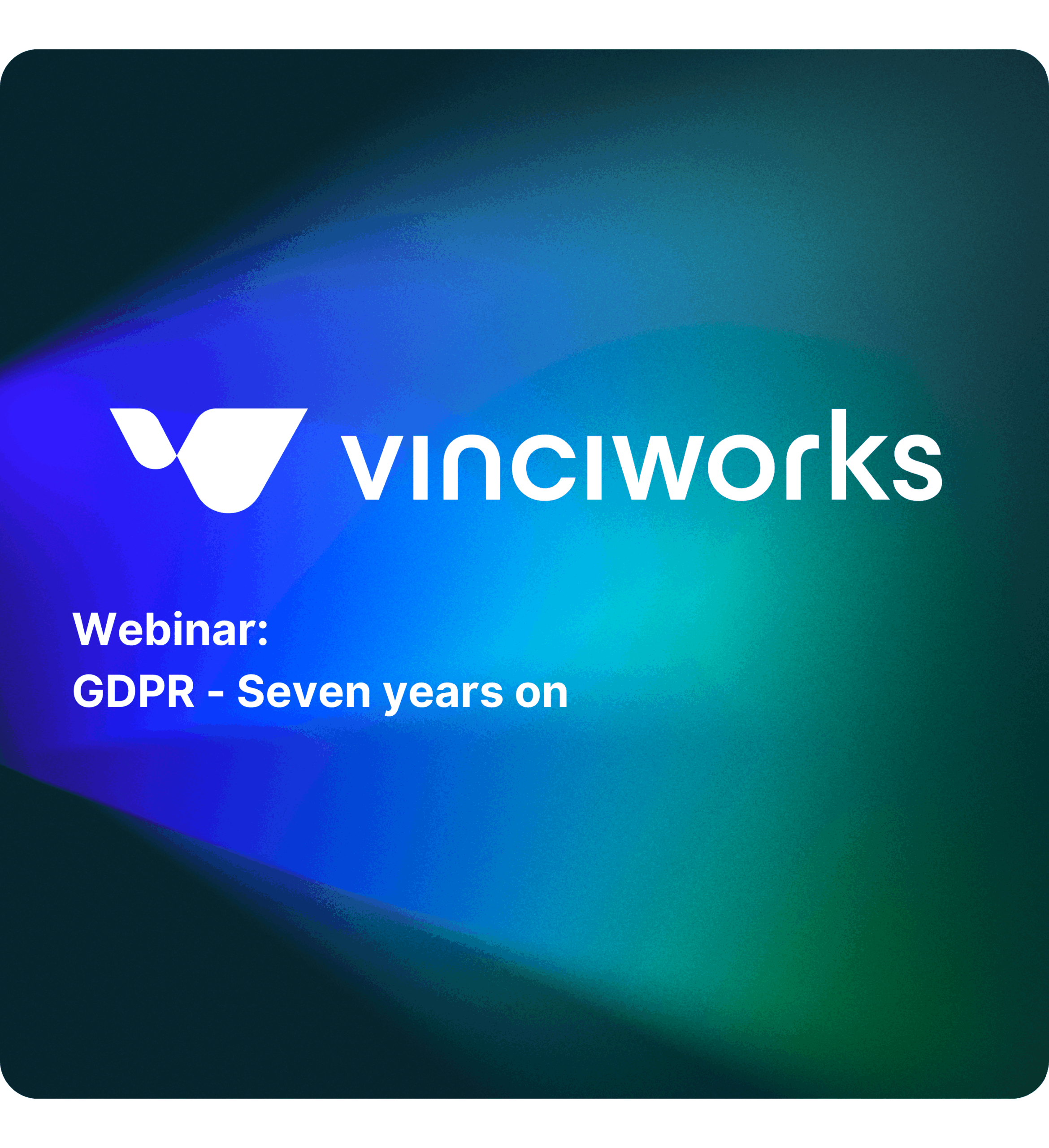 vinciworks

Webinar:
GDPR - Seven years on